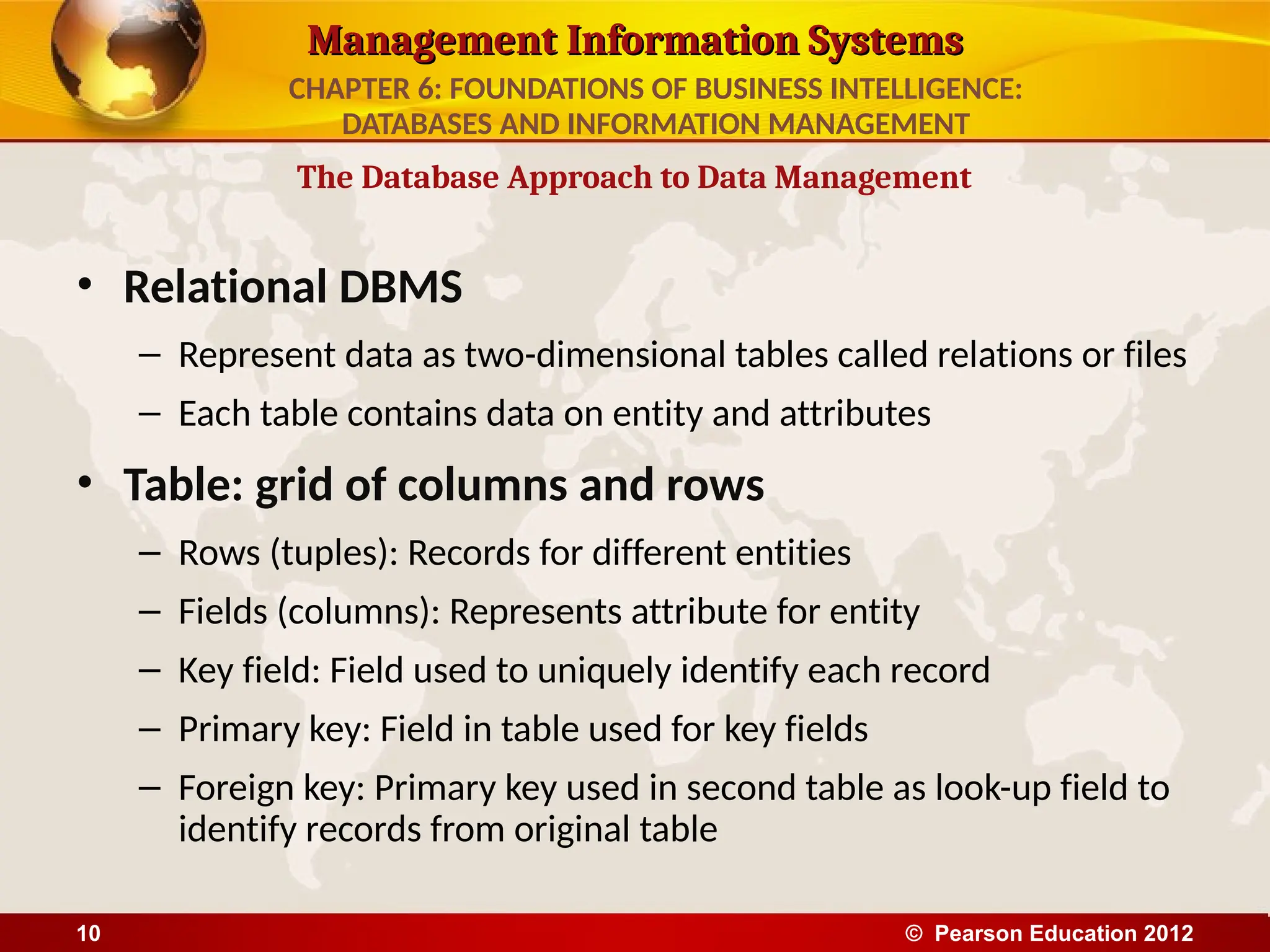 Management Information Systems

CHAPTER 6: FOUNDATIONS OF BUSINESS INTELLIGENCE: DATABASES AND INFORMATION MANAGEMENT

The Database Approach to Data Management

• Relational DBMS
– Represent data as two-dimensional tables called relations or files
– Each table contains data on entity and attributes

• Table: grid of columns and rows
– Rows (tuples): Records for different entities
– Fields (columns): Represents attribute for entity
– Key field: Field used to uniquely identify each record
– Primary key: Field in table used for key fields
– Foreign key: Primary key used in second table as look-up field to identify records from original table

10

© Pearson Education 2012